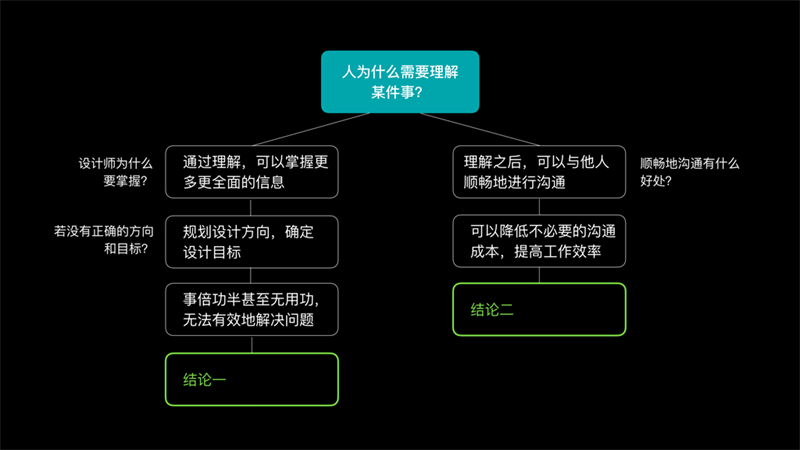 人为什么需要理解某件事?

设计师为什么要掌握?

通过理解，可以掌握更多更全面的信息

若没有正确的方向和目标?

规划设计方向，确定设计目标

事倍功半甚至无用功，无法有效地解决问题

结论一

理解之后，可以与他人顺畅地进行沟通

顺畅地沟通有什么好处?

可以降低不必要的沟通成本，提高工作效率

结论二